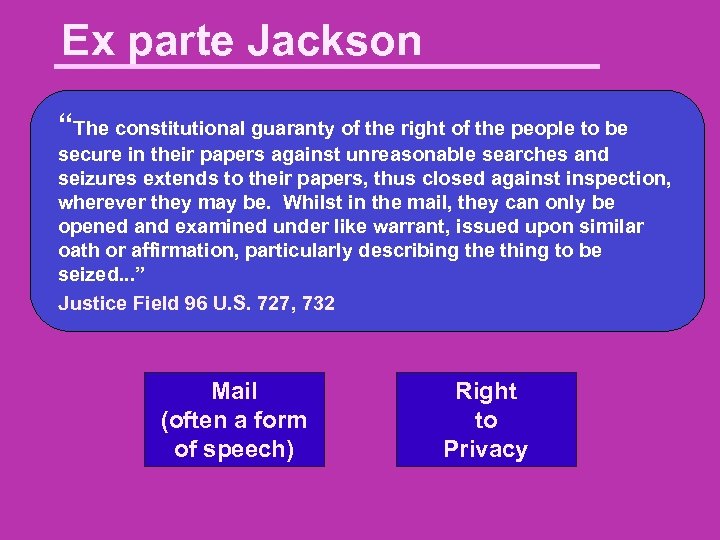 Ex parte Jackson

“The constitutional guaranty of the right of the people to be secure in their papers against unreasonable searches and seizures extends to their papers, thus closed against inspection, wherever they may be. Whilst in the mail, they can only be opened and examined under like warrant, issued upon similar oath or affirmation, particularly describing the thing to be seized...”

Justice Field 96 U.S. 727, 732

Mail (often a form of speech)

Right to Privacy